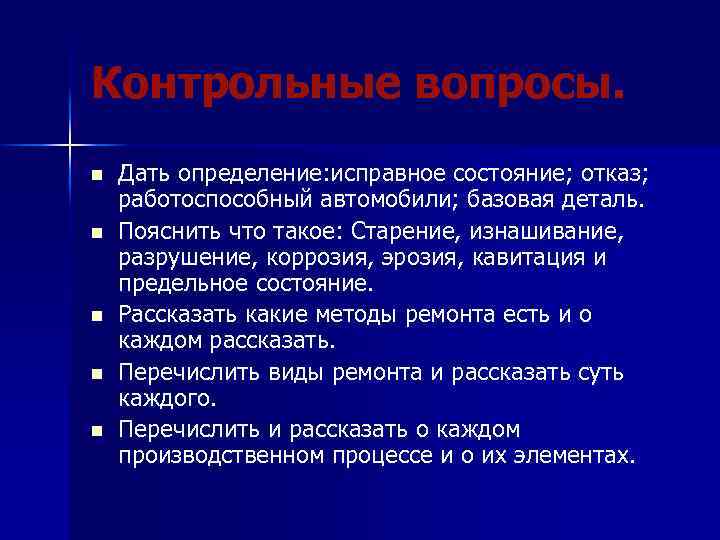 Контрольные вопросы.

- Дать определение:исправное состояние; отказ; работоспособный автомобили; базовая деталь.
- Пояснить что такое: Старение, изнашивание, разрушение, коррозия, эрозия, кавитация и предельное состояние.
- Рассказать какие методы ремонта есть и о каждом рассказать.
- Перечислить виды ремонта и рассказать суть каждого.
- Перечислить и рассказать о каждом производственном процессе и о их элементах.